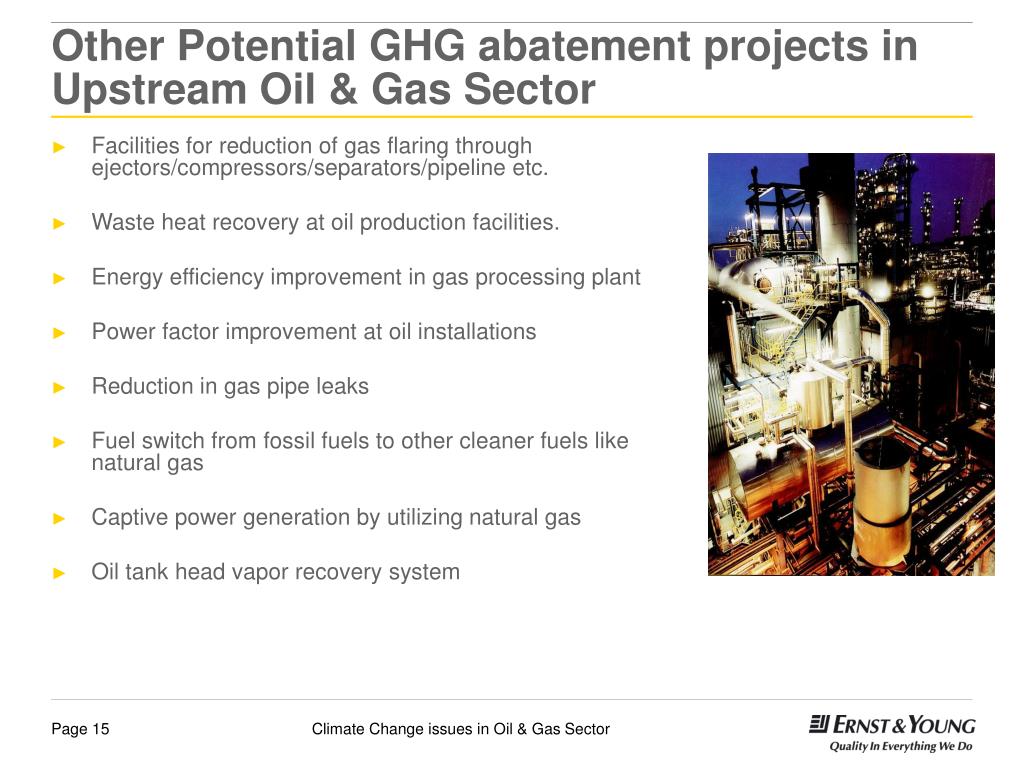 Other Potential GHG abatement projects in Upstream Oil & Gas Sector

► Facilities for reduction of gas flaring through ejectors/compressors/separators/pipeline etc.

► Waste heat recovery at oil production facilities.

► Energy efficiency improvement in gas processing plant

► Power factor improvement at oil installations

► Reduction in gas pipe leaks

► Fuel switch from fossil fuels to other cleaner fuels like natural gas

► Captive power generation by utilizing natural gas

► Oil tank head vapor recovery system

Page 15

Climate Change issues in Oil & Gas Sector

ERNST & YOUNG
Quality In Everything We Do